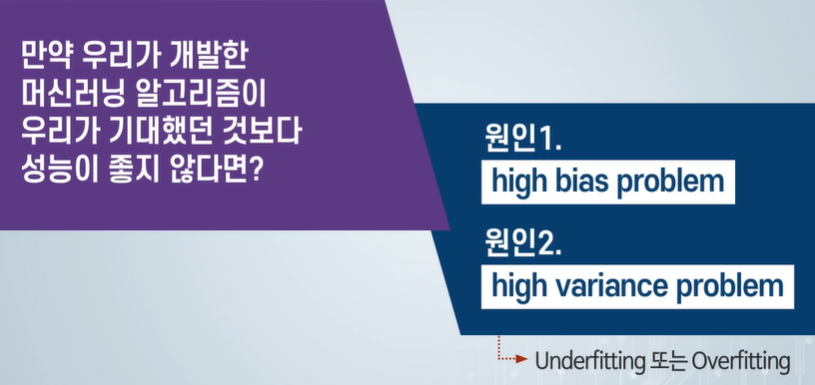 만약 우리가 개발한 머신러닝 알고리즘이 우리가 기대했던 것보다 성능이 좋지 않다면?

원인1.
high bias problem

원인2.
high variance problem

Underfitting 또는 Overfitting